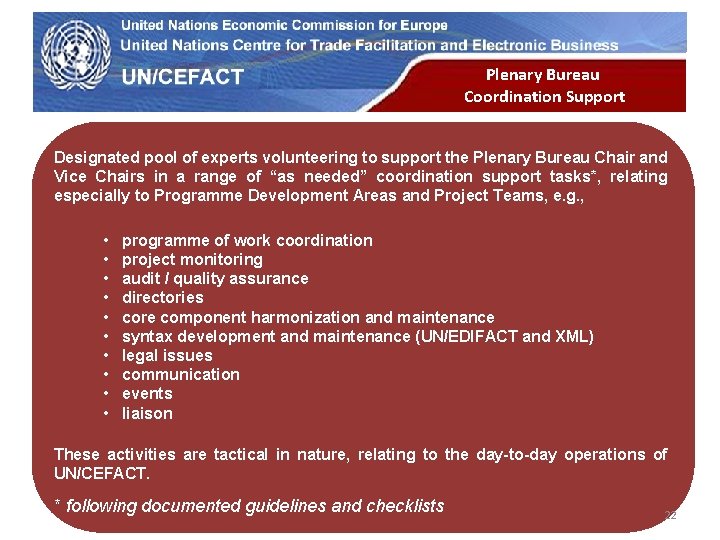 United Nations Economic Commission for Europe
United Nations Centre for Trade Facilitation and Electronic Business
UN/CEFACT

Plenary Bureau
Coordination Support

Designated pool of experts volunteering to support the Plenary Bureau Chair and Vice Chairs in a range of “as needed” coordination support tasks*, relating especially to Programme Development Areas and Project Teams, e.g.,

• programme of work coordination
• project monitoring
• audit / quality assurance
• directories
• core component harmonization and maintenance
• syntax development and maintenance (UN/EDIFACT and XML)
• legal issues
• communication
• events
• liaison

These activities are tactical in nature, relating to the day-to-day operations of UN/CEFACT.

* following documented guidelines and checklists

22